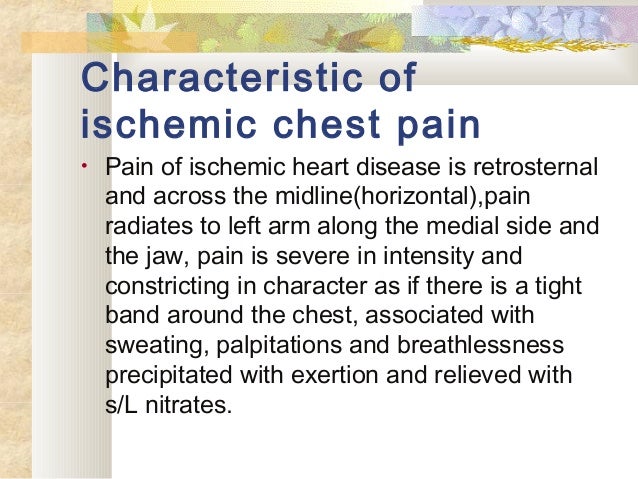 Characteristic of ischemic chest pain

• Pain of ischemic heart disease is retrosternal and across the midline(horizontal),pain radiates to left arm along the medial side and the jaw, pain is severe in intensity and constricting in character as if there is a tight band around the chest, associated with sweating, palpitations and breathlessness precipitated with exertion and relieved with s/L nitrates.